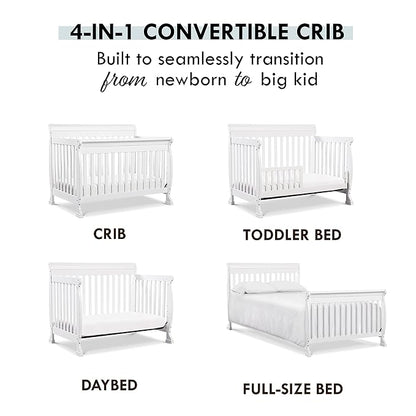 4-IN-1 CONVERTIBLE CRIB

Built to seamlessly transition from newborn to big kid

CRIB

TODDLER BED

DAYBED

FULL-SIZE BED